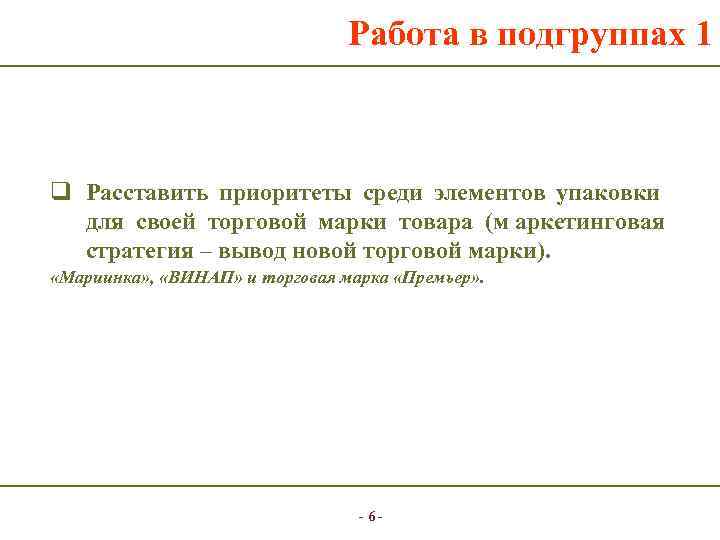 Работа в подгруппах 1

❑ Расставить приоритеты среди элементов упаковки для своей торговой марки товара (м аркетинговая стратегия – вывод новой торговой марки).

«Мариинка», «ВИНАП» и торговая марка «Премьер».

- 6 -